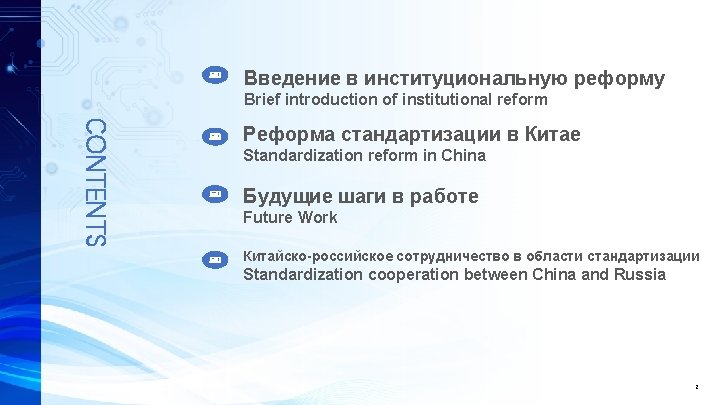 CONTENTS

Введение в институциональную реформу
Brief introduction of institutional reform

Реформа стандартизации в Китае
Standardization reform in China

Будущие шаги в работе
Future Work

Китайско-российское сотрудничество в области стандартизации
Standardization cooperation between China and Russia

2